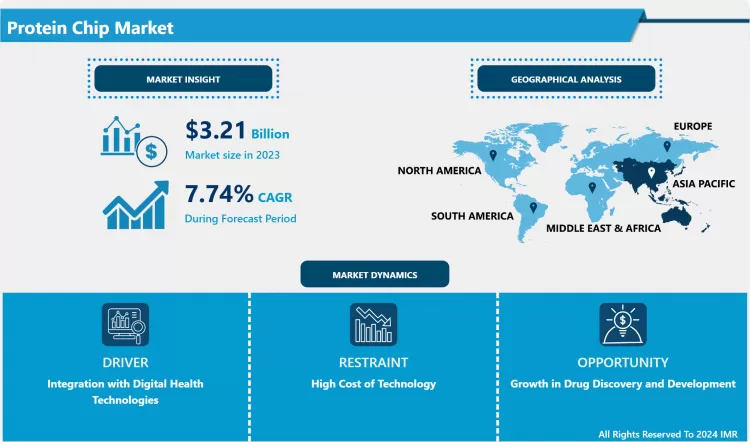 Protein Chip Market

MARKET INSIGHT

$3.21 Billion
Market size in 2023

7.74% CAGR
During Forecast Period

GEOGRAPHICAL ANALYSIS

EUROPE
NORTH AMERICA
ASIA PACIFIC
SOUTH AMERICA
MIDDLE EAST & AFRICA

MARKET DYNAMICS

DRIVER
Integration with Digital Health Technologies

RESTRAINT
High Cost of Technology

OPPORTUNITY
Growth in Drug Discovery and Development

All Rights Reserved To 2024 IMR